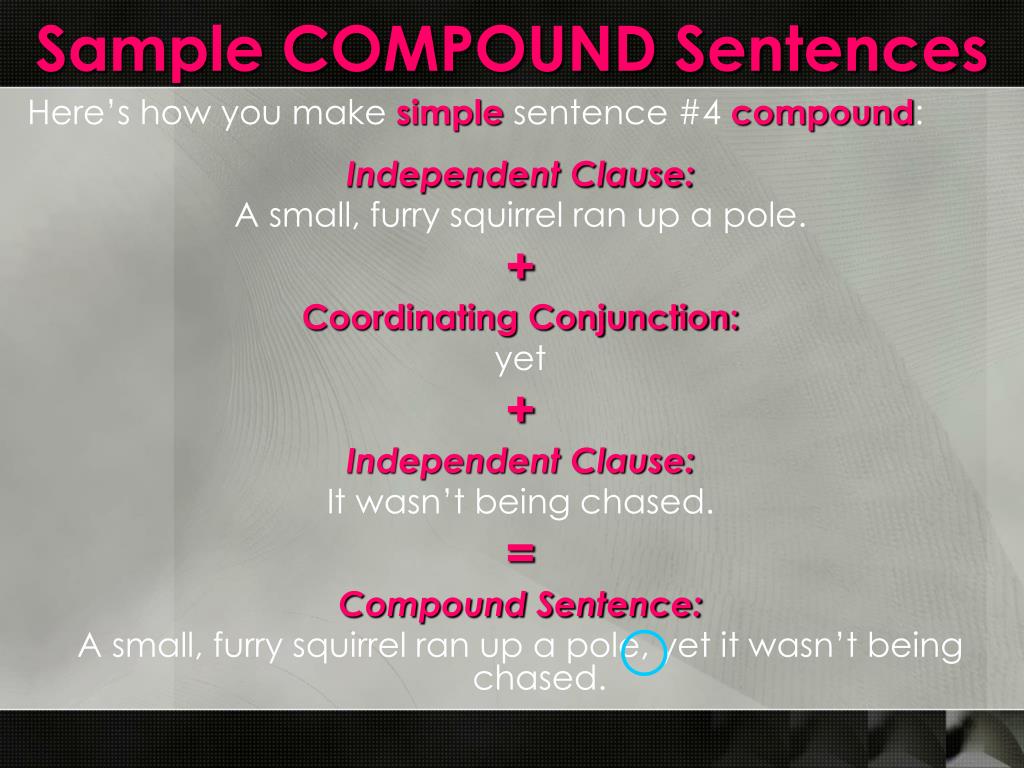 Sample COMPOUND Sentences

Here's how you make simple sentence #4 compound:

Independent Clause:
A small, furry squirrel ran up a pole.

+

Coordinating Conjunction:
yet

+

Independent Clause:
It wasn't being chased.

=

Compound Sentence:
A small, furry squirrel ran up a pole, yet it wasn't being chased.